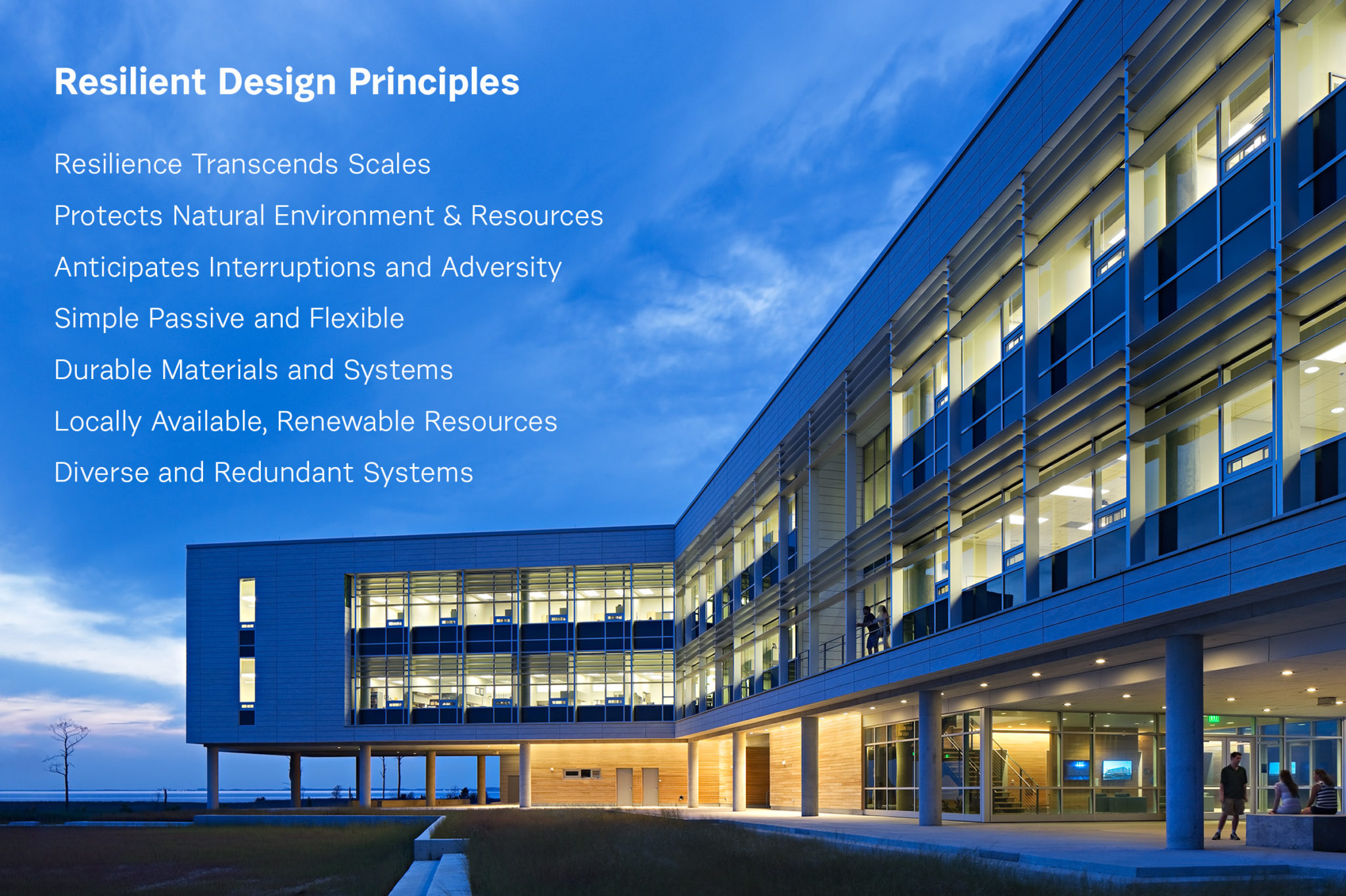 Resilient Design Principles

Resilience Transcends Scales

Protects Natural Environment & Resources

Anticipates Interruptions and Adversity

Simple Passive and Flexible

Durable Materials and Systems

Locally Available, Renewable Resources

Diverse and Redundant Systems